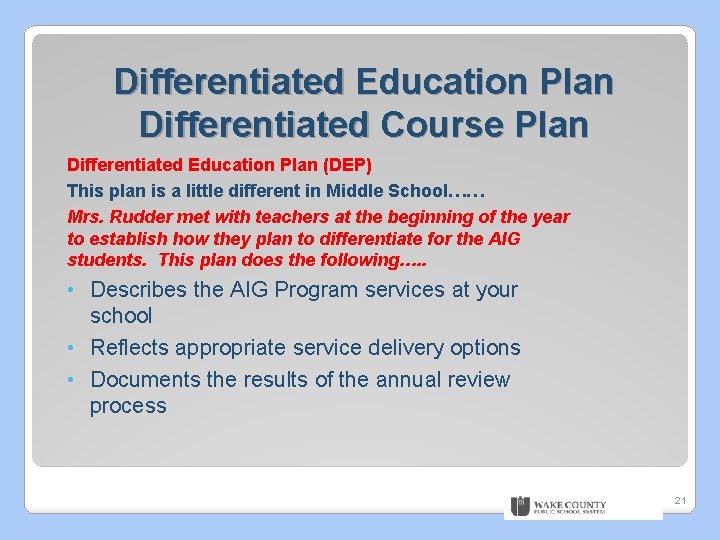 Differentiated Education Plan
Differentiated Course Plan

Differentiated Education Plan (DEP)

This plan is a little different in Middle School……

Mrs. Rudder met with teachers at the beginning of the year to establish how they plan to differentiate for the AIG students. This plan does the following…..

• Describes the AIG Program services at your school
• Reflects appropriate service delivery options
• Documents the results of the annual review process

WAKE COUNTY
PUBLIC SCHOOL SYSTEM

21